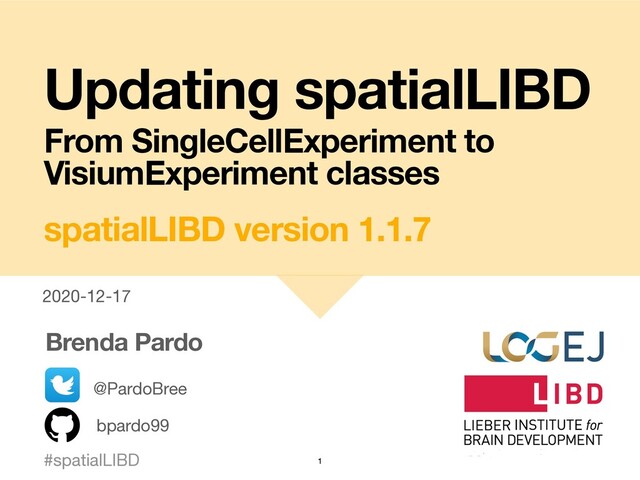 Updating spatialLIBD

From SingleCellExperiment to VisiumExperiment classes

spatialLIBD version 1.1.7

2020-12-17

Brenda Pardo

@PardoBree

bpardo99

#spatialLIBD

1

LCGEJ

LIBD

LIEBER INSTITUTE for BRAIN DEVELOPMENT